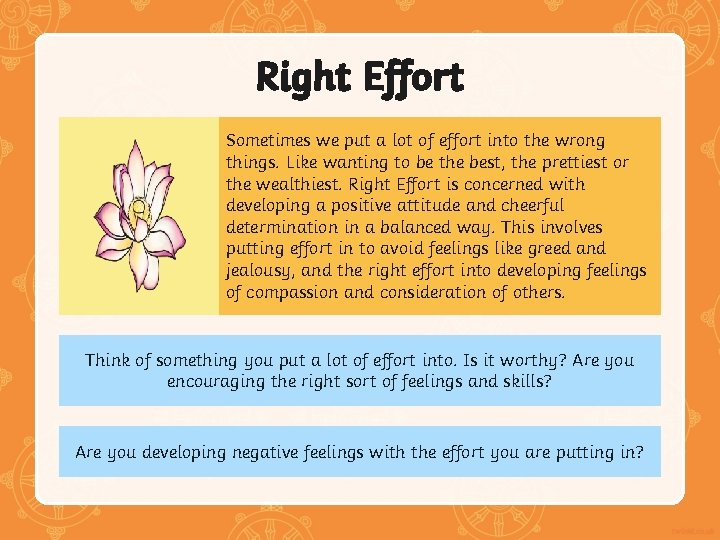 Right Effort

Sometimes we put a lot of effort into the wrong things. Like wanting to be the best, the prettiest or the wealthiest. Right Effort is concerned with developing a positive attitude and cheerful determination in a balanced way. This involves putting effort in to avoid feelings like greed and jealousy, and the right effort into developing feelings of compassion and consideration of others.

Think of something you put a lot of effort into. Is it worthy? Are you encouraging the right sort of feelings and skills?

Are you developing negative feelings with the effort you are putting in?